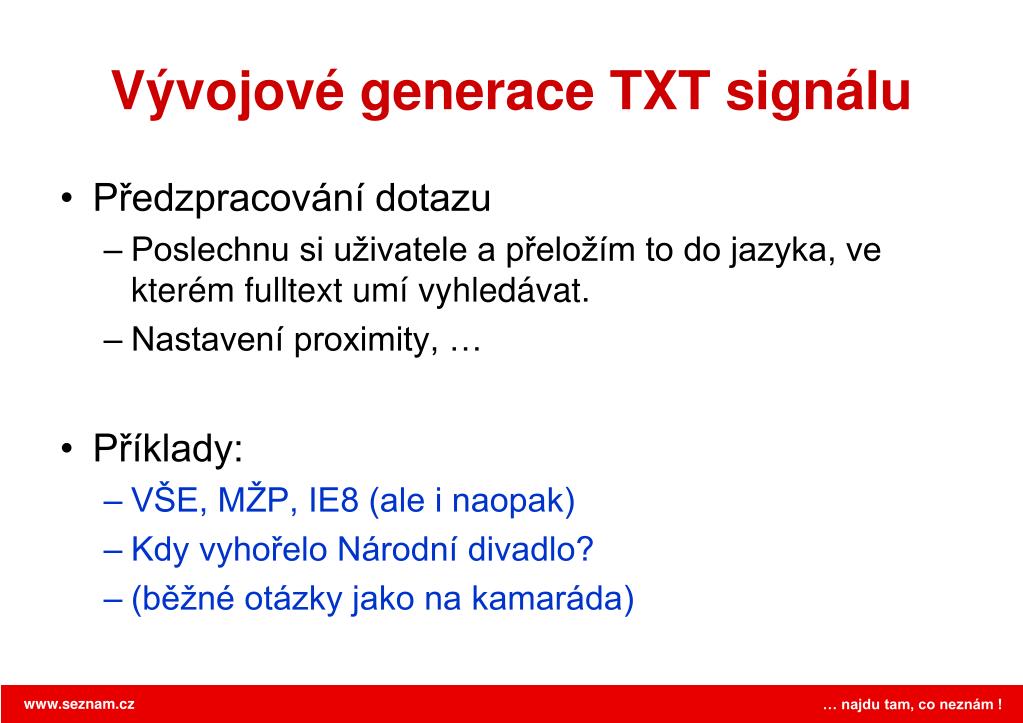 Vývojové generace TXT signálu

• Předzpracování dotazu
– Poslechnu si uživatele a přeložím to do jazyka, ve kterém fulltext umí vyhledávat.
– Nastavení proximity, …

• Příklady:
– VŠE, MŽP, IE8 (ale i naopak)
– Kdy vyhořelo Národní divadlo?
– (běžné otázky jako na kamaráda)

www.seznam.cz

… najdu tam, co neznám !